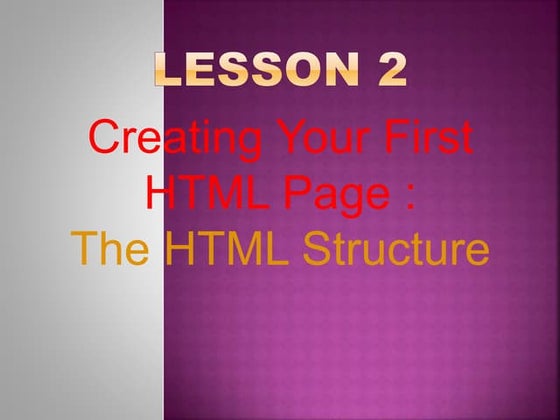 LESSON 2

Creating Your First HTML Page :
The HTML Structure